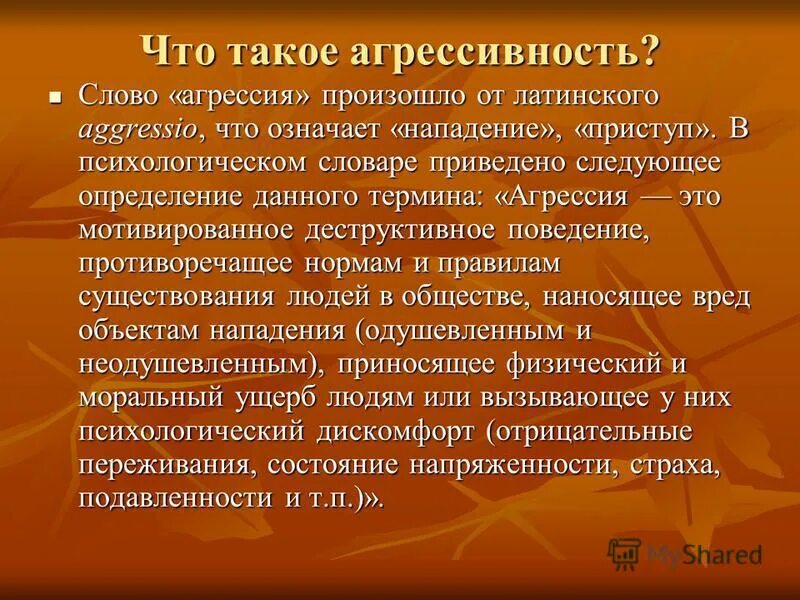 Что такое агрессивность?

Слово «агрессия» произошло от латинского aggressio, что означает «нападение», «приступ». В психологическом словаре приведено следующее определение данного термина: «Агрессия — это мотивированное деструктивное поведение, противоречащее нормам и правилам существования людей в обществе, наносящее вред объектам нападения (одушевленным и неодушевленным), приносящее физический и моральный ущерб людям или вызывающее у них психологический дискомфорт (отрицательные переживания, состояние напряженности, страха, подавленности и т.п.)».

MyShared